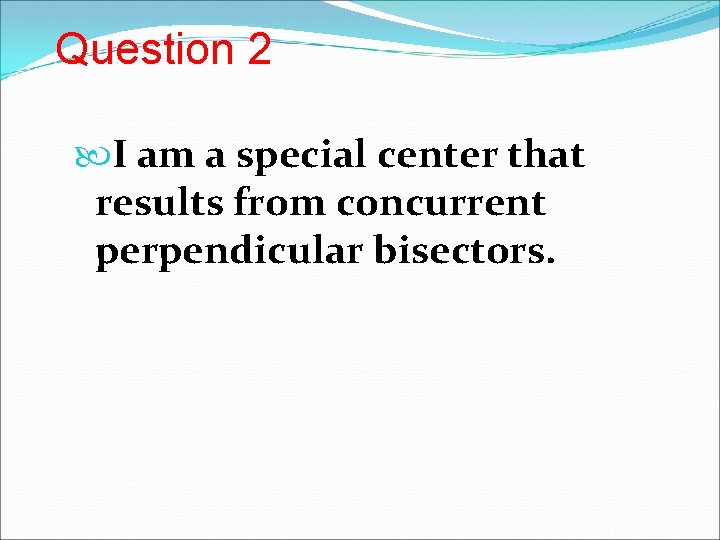 Question 2

I am a special center that results from concurrent perpendicular bisectors.